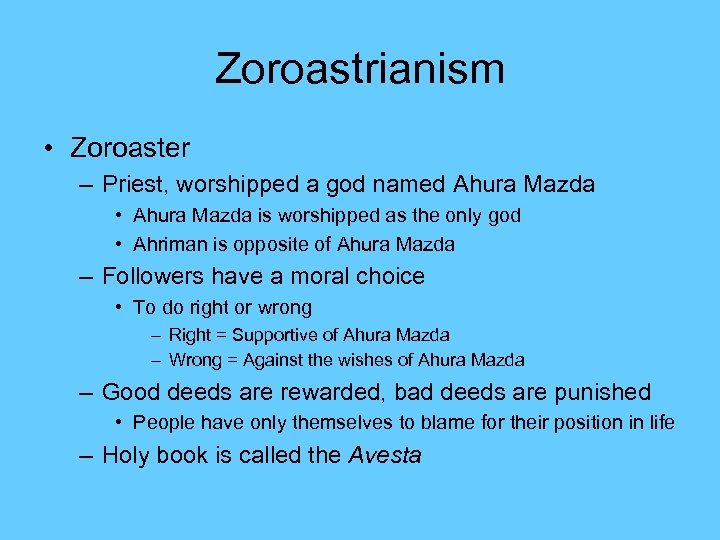 Zoroastrianism

• Zoroaster
– Priest, worshipped a god named Ahura Mazda
• Ahura Mazda is worshipped as the only god
• Ahriman is opposite of Ahura Mazda
– Followers have a moral choice
• To do right or wrong
– Right = Supportive of Ahura Mazda
– Wrong = Against the wishes of Ahura Mazda
– Good deeds are rewarded, bad deeds are punished
• People have only themselves to blame for their position in life
– Holy book is called the Avesta